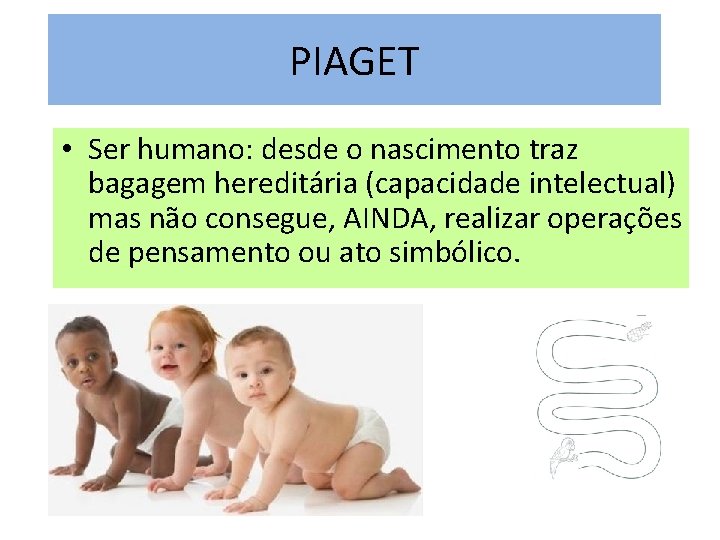 PIAGET

• Ser humano: desde o nascimento traz bagagem hereditária (capacidade intelectual) mas não consegue, AINDA, realizar operações de pensamento ou ato simbólico.